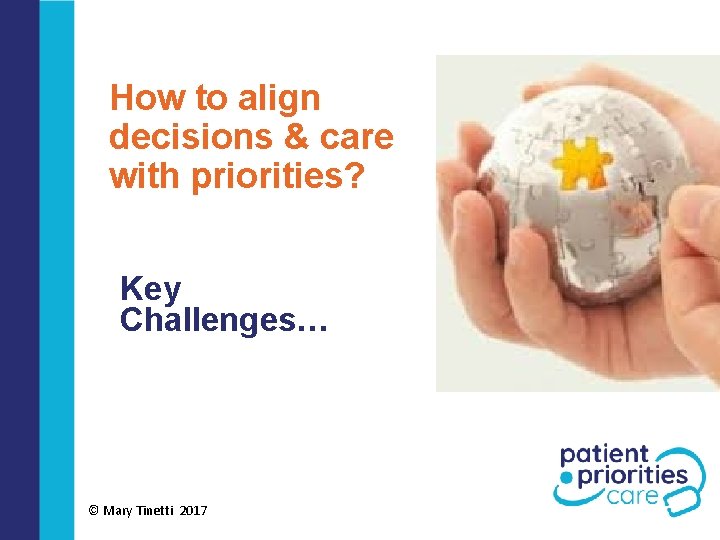 How to align decisions & care with priorities?

Key Challenges…

patient priorities care

© Mary Tinetti 2017